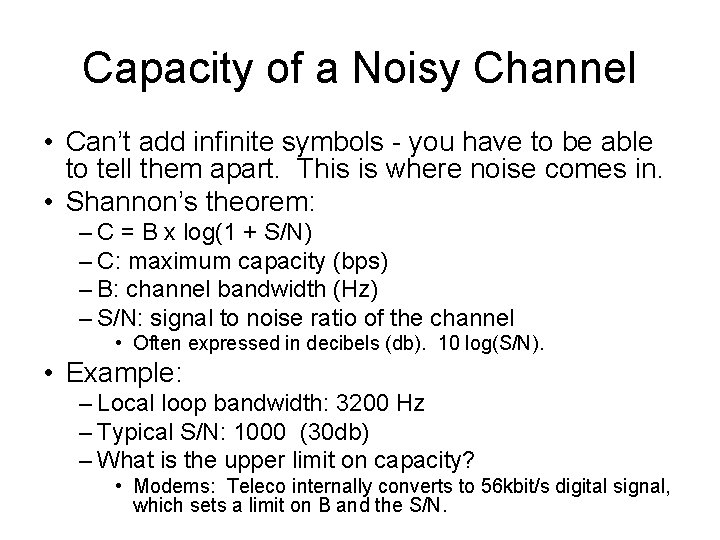 Capacity of a Noisy Channel

• Can't add infinite symbols - you have to be able to tell them apart. This is where noise comes in.
• Shannon's theorem:
– C = B x log(1 + S/N)
– C: maximum capacity (bps)
– B: channel bandwidth (Hz)
– S/N: signal to noise ratio of the channel
• Often expressed in decibels (db). 10 log(S/N).
• Example:
– Local loop bandwidth: 3200 Hz
– Typical S/N: 1000 (30db)
– What is the upper limit on capacity?
• Modems: Teleco internally converts to 56kbit/s digital signal, which sets a limit on B and the S/N.